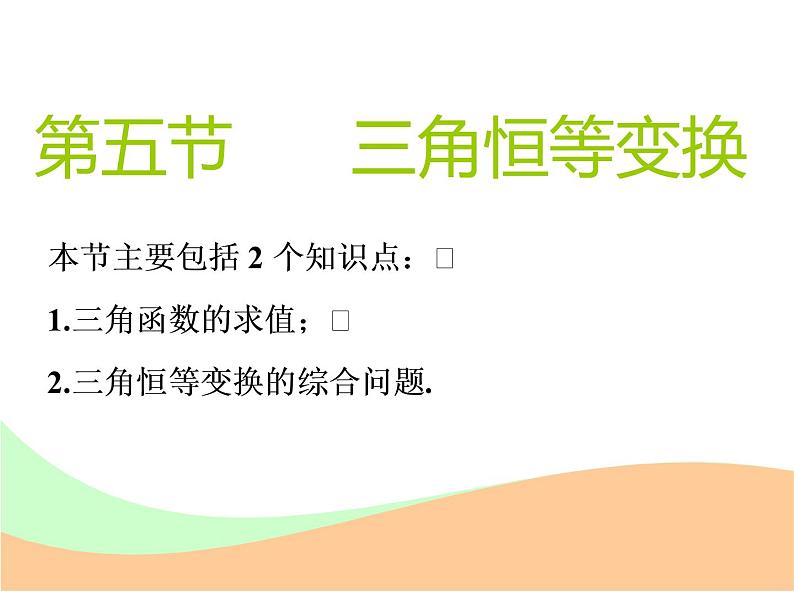 第五节　三角恒等变换

本节主要包括 2 个知识点：□

1.三角函数的求值；□

2.三角恒等变换的综合问题.